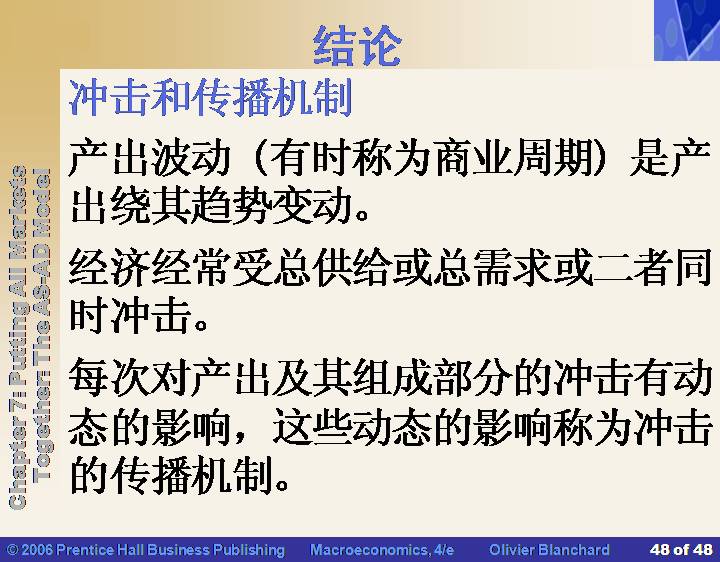 结论

冲击和传播机制

产出波动（有时称为商业周期）是产出绕其趋势变动。

经济经常受总供给或总需求或二者同时冲击。

每次对产出及其组成部分的冲击有动态的影响，这些动态的影响称为冲击的传播机制。

Chapter 7: Putting All Markets Together: The AS-AD Model

© 2006 Prentice Hall Business Publishing Macroeconomics, 4/e Olivier Blanchard 48 of 48